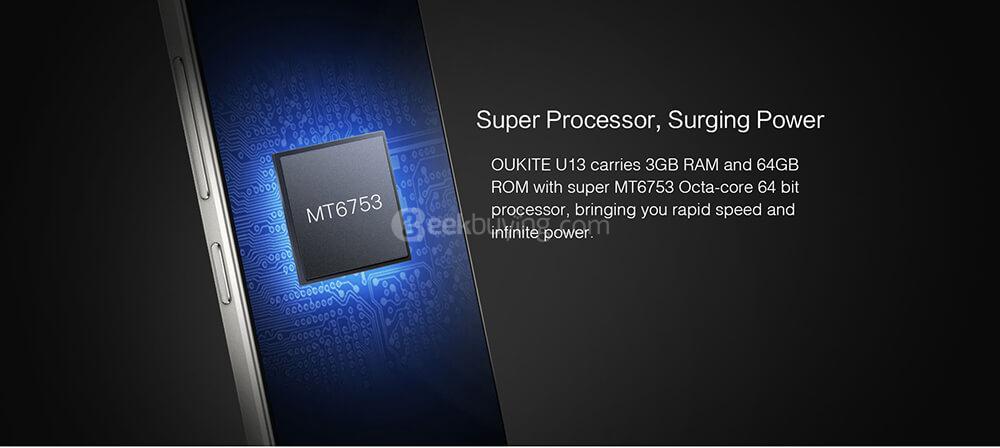 MT6753

Super Processor, Surging Power

OUKITE U13 carries 3GB RAM and 64GB ROM with super MT6753 Octa-core 64 bit processor, bringing you rapid speed and infinite power.

Geekbuying.com